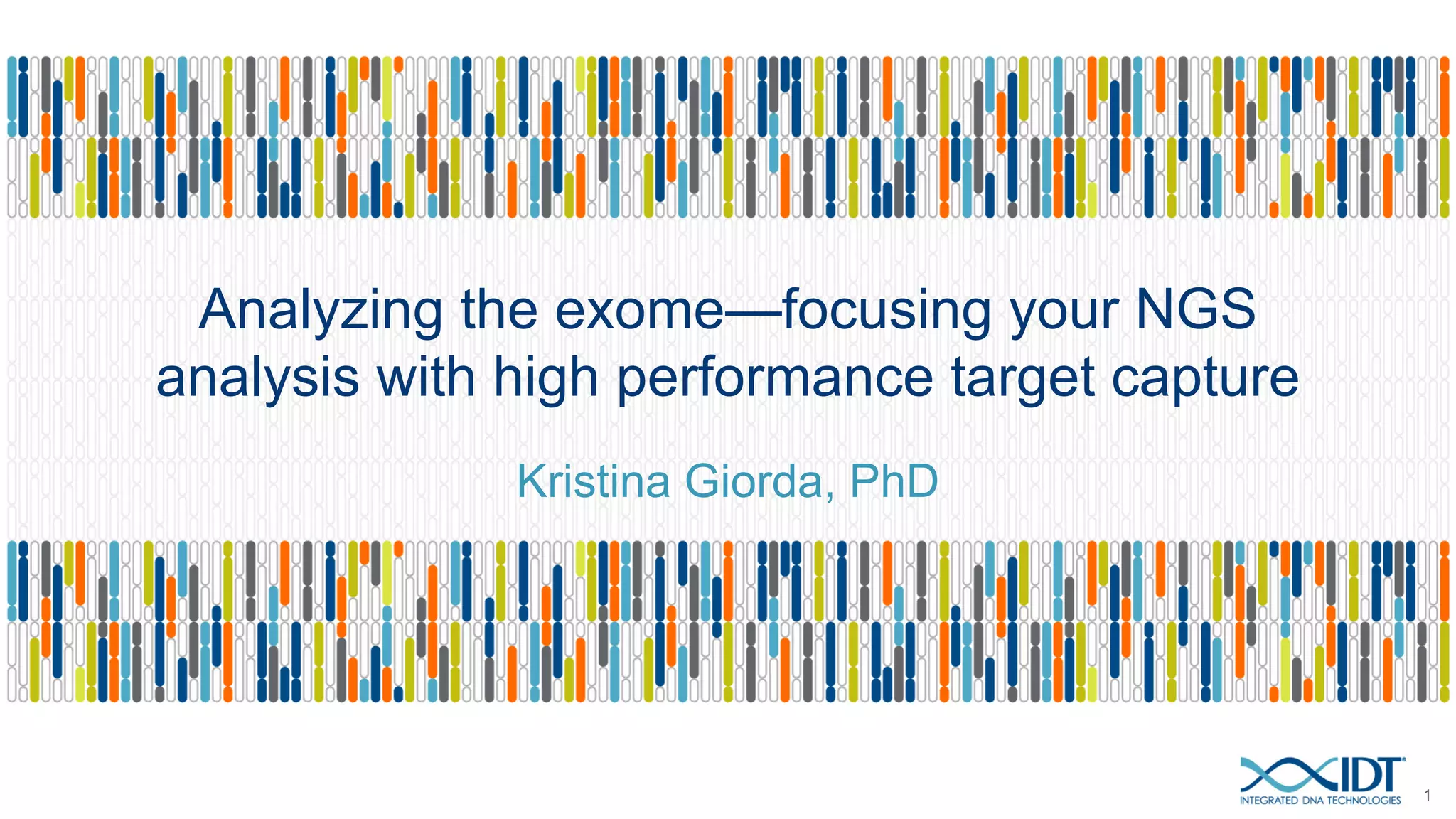 Analyzing the exome—focusing your NGS analysis with high performance target capture

Kristina Giorda, PhD

IDT
INTEGRATED DNA TECHNOLOGIES

1